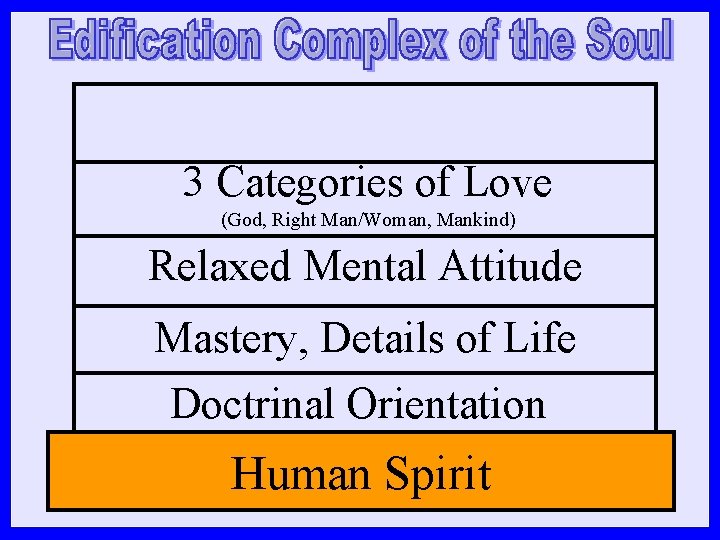 Edification Complex of the Soul

3 Categories of Love
(God, Right Man/Woman, Mankind)

Relaxed Mental Attitude

Mastery, Details of Life

Doctrinal Orientation

Human Spirit